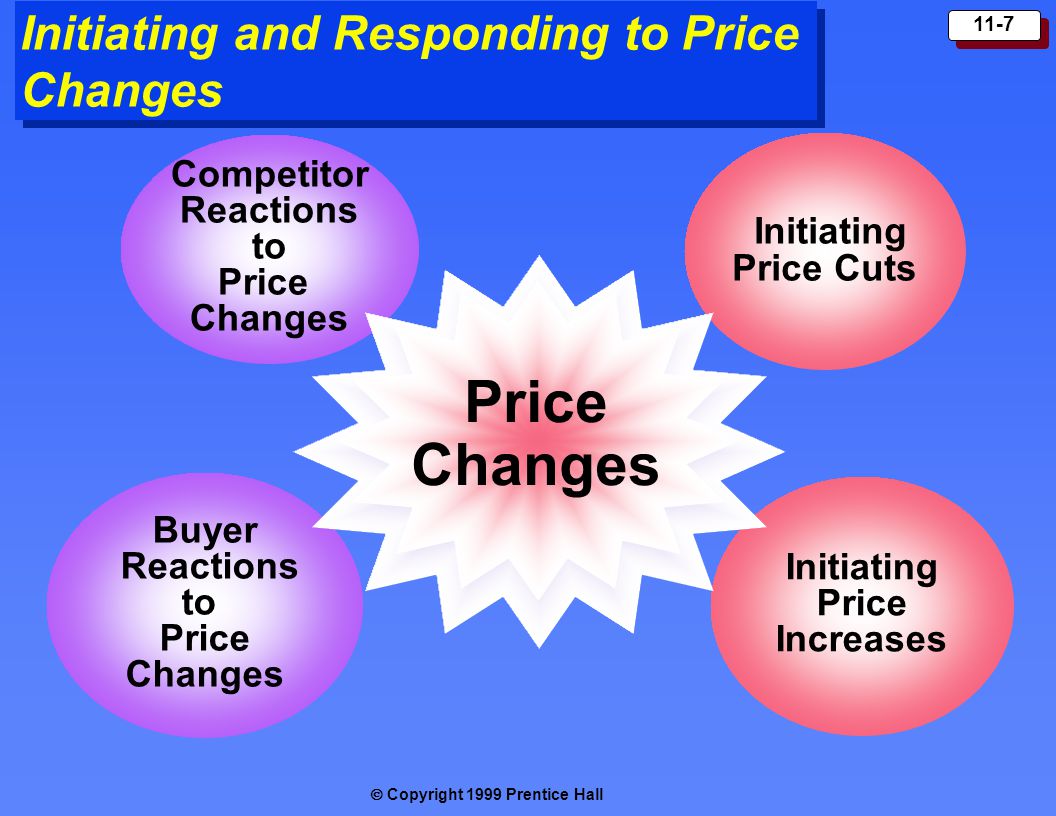 Initiating and Responding to Price Changes

11-7

Competitor Reactions to Price Changes

Initiating Price Cuts

Price Changes

Buyer Reactions to Price Changes

Initiating Price Increases

© Copyright 1999 Prentice Hall